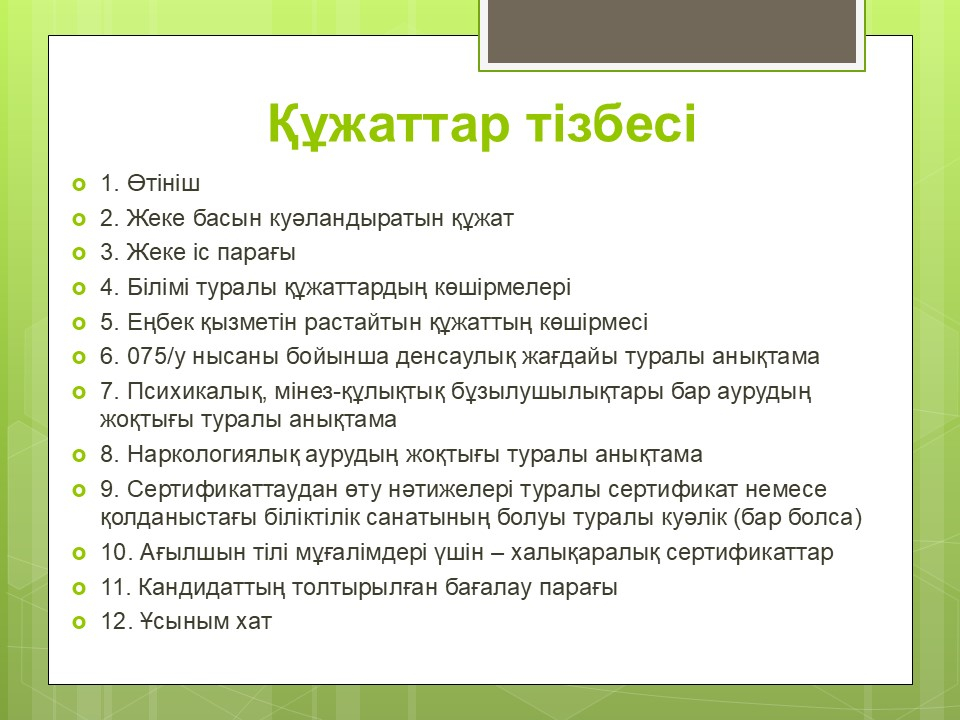 Құжаттар тізбесі

1. Өтініш
2. Жеке басын куәландыратын құжат
3. Жеке іс парағы
4. Білімі туралы құжаттардың көшірмелері
5. Еңбек қызметін растайтын құжаттың көшірмесі
6. 075/у нысаны бойынша денсаулық жағдайы туралы анықтама
7. Психикалық, мінез-құлықтық бұзылушылықтары бар аурудың жоқтығы туралы анықтама
8. Наркологиялық аурудың жоқтығы туралы анықтама
9. Сертификаттаудан өту нәтижелері туралы сертификат немесе қолданыстағы біліктілік санатының болуы туралы куәлік (бар болса)
10. Ағылшын тілі мұғалімдері үшін – халықаралық сертификаттар
11. Кандидаттың толтырылған бағалау парағы
12. Ұсыным хат